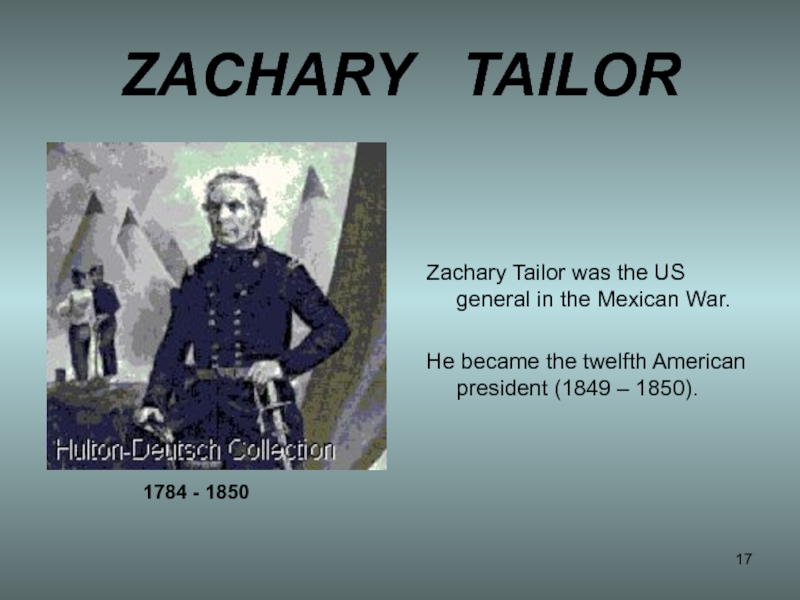 ZACHARY TAILOR

Hulton-Deutsch Collection

1784 - 1850

Zachary Tailor was the US general in the Mexican War.

He became the twelfth American president (1849 – 1850).

17